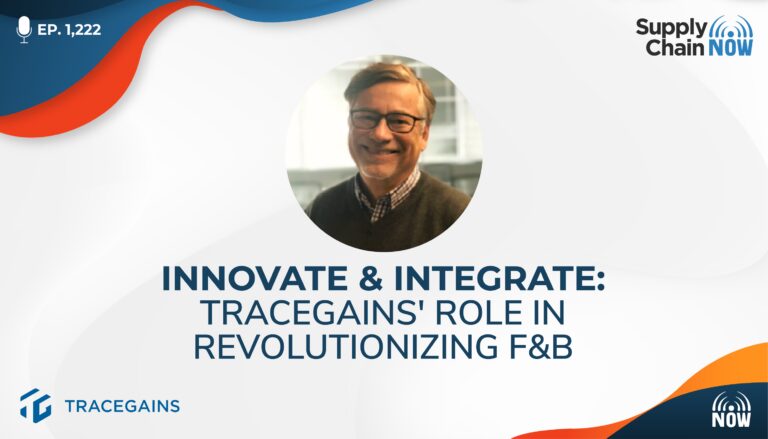 EP. 1,222

Supply Chain NOW

INNOVATE & INTEGRATE: TRACEGAINS' ROLE IN REVOLUTIONIZING F&B

TRACEGAINS

NOW